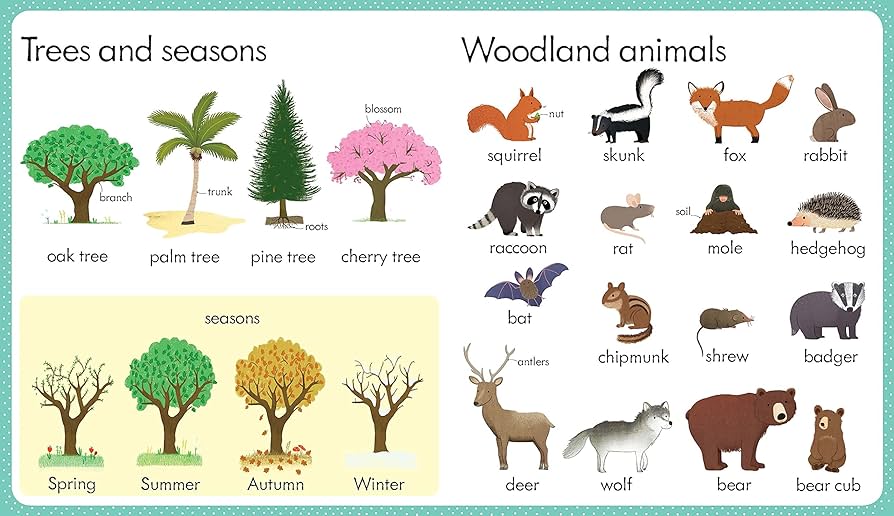 Trees and seasons

branch
oak tree

trunk
palm tree

roots
pine tree

blossom
cherry tree

seasons

Spring

Summer

Autumn

Winter

Woodland animals

nut
squirrel

skunk

fox

rabbit

raccoon

rat

soil
mole

hedgehog

bat

chipmunk

shrew

badger

antlers
deer

wolf

bear

bear cub